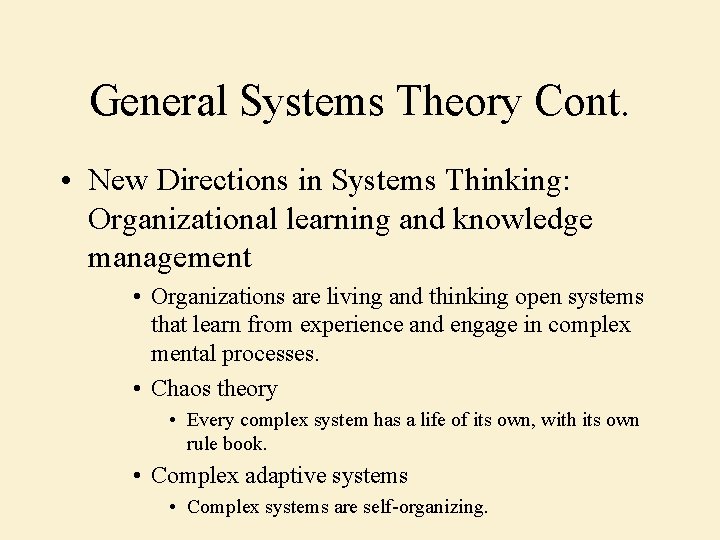 General Systems Theory Cont.

• New Directions in Systems Thinking: Organizational learning and knowledge management

• Organizations are living and thinking open systems that learn from experience and engage in complex mental processes.

• Chaos theory

• Every complex system has a life of its own, with its own rule book.

• Complex adaptive systems

• Complex systems are self-organizing.